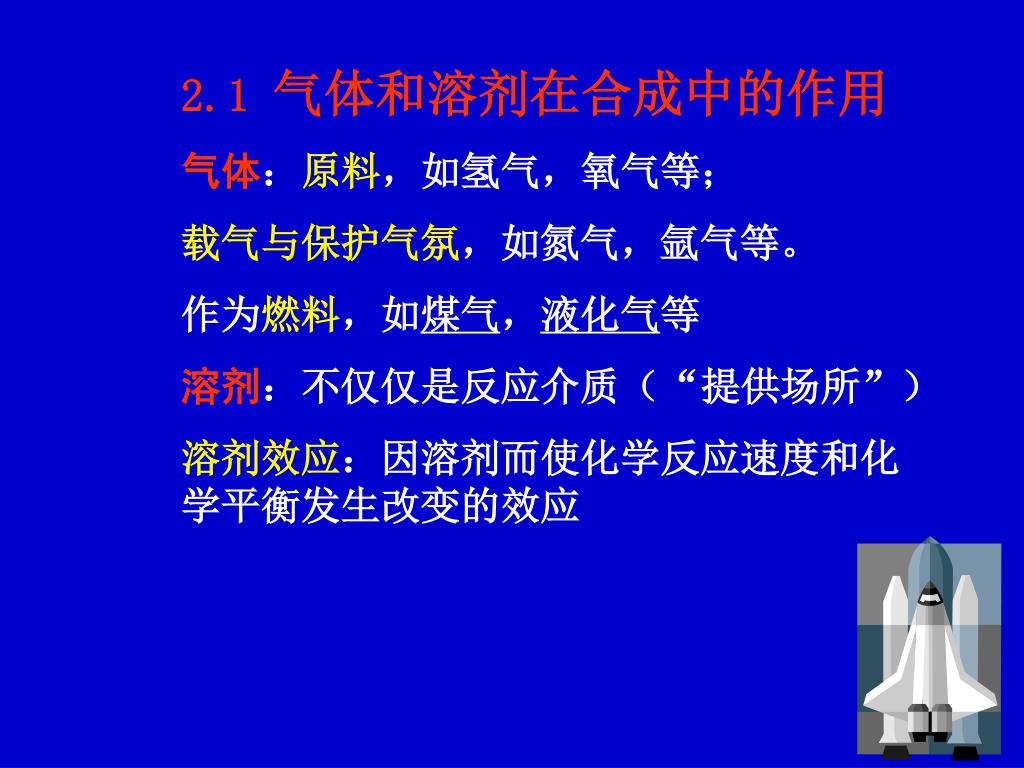 2.1 气体和溶剂在合成中的作用

气体：原料，如氢气，氧气等；

载气与保护气氛，如氮气，氩气等。

作为燃料，如煤气，液化气等

溶剂：不仅仅是反应介质（“提供场所”）

溶剂效应：因溶剂而使化学反应速度和化学平衡发生改变的效应